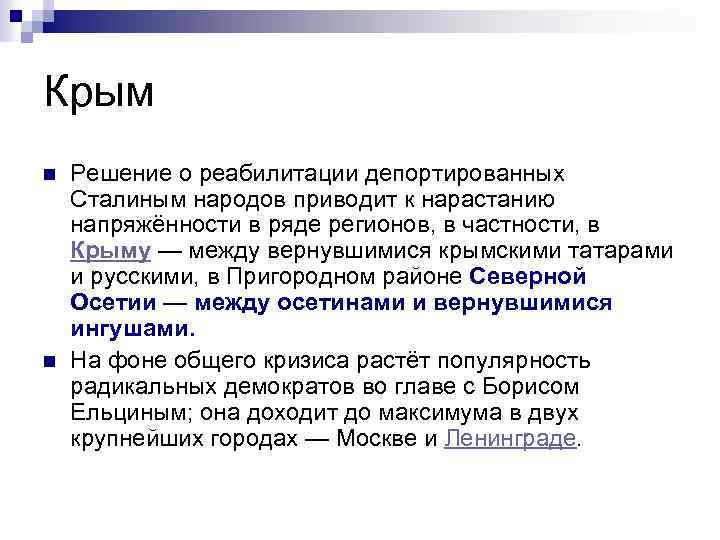 Крым

Решение о реабилитации депортированных Сталиным народов приводит к нарастанию напряжённости в ряде регионов, в частности, в Крыму — между вернувшимися крымскими татарами и русскими, в Пригородном районе Северной Осетии — между осетинами и вернувшимися ингушами.

На фоне общего кризиса растёт популярность радикальных демократов во главе с Борисом Ельциным; она доходит до максимума в двух крупнейших городах — Москве и Ленинграде.